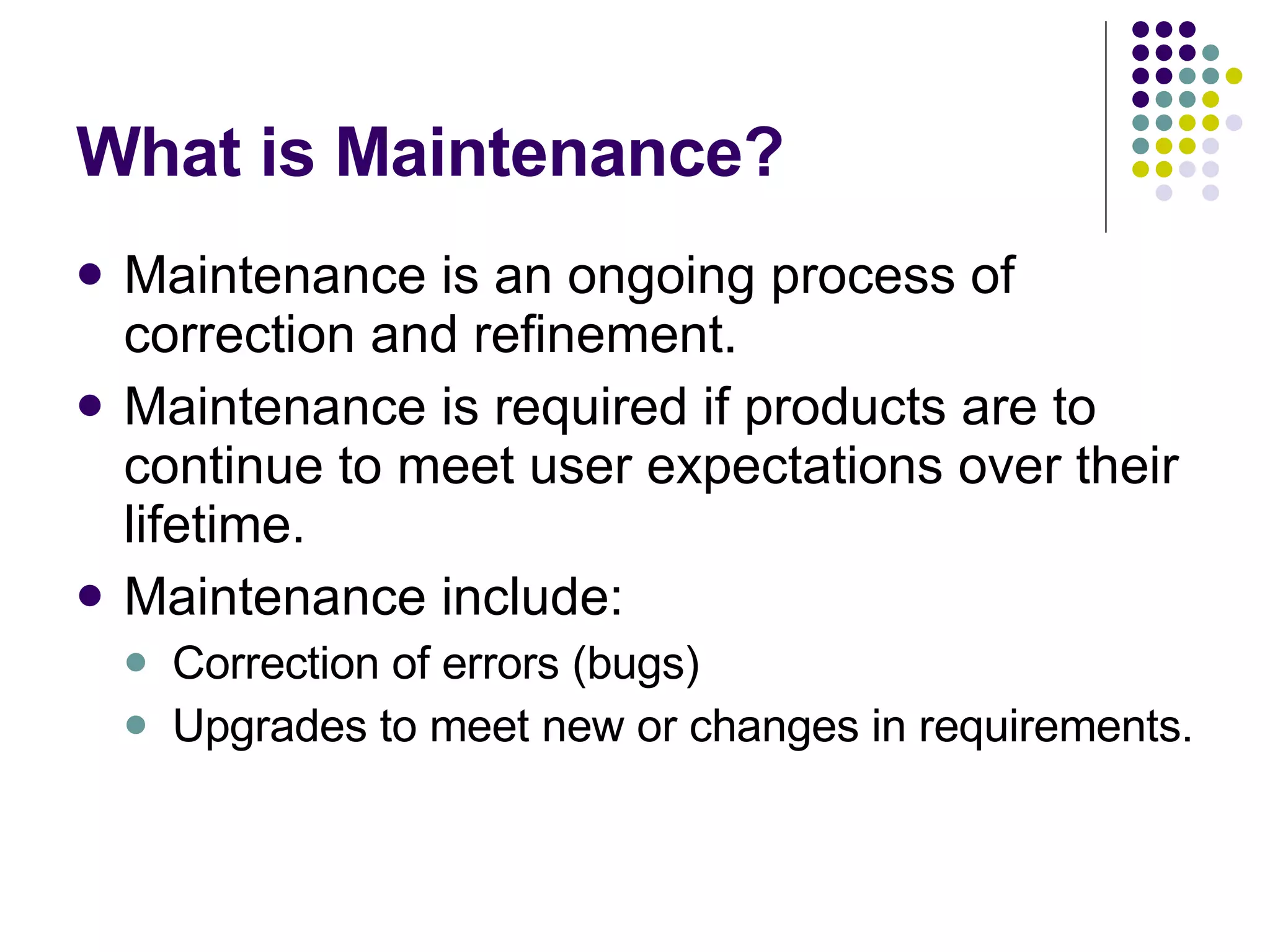 What is Maintenance?

- Maintenance is an ongoing process of correction and refinement.
- Maintenance is required if products are to continue to meet user expectations over their lifetime.
- Maintenance include:
  - Correction of errors (bugs)
  - Upgrades to meet new or changes in requirements.